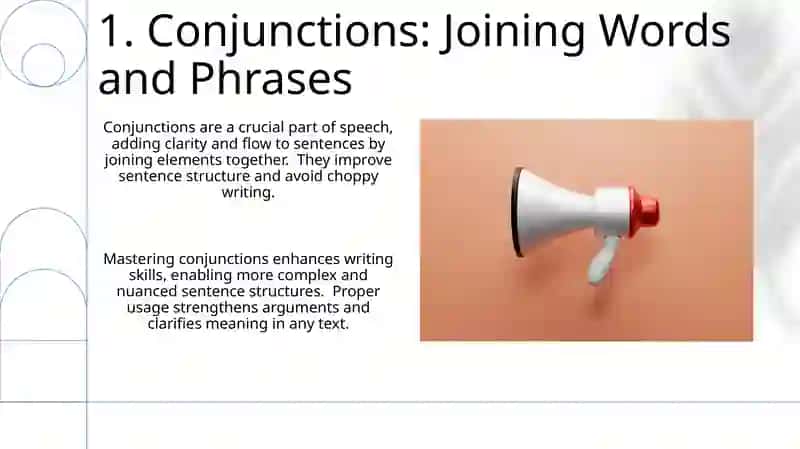 1. Conjunctions: Joining Words and Phrases

Conjunctions are a crucial part of speech, adding clarity and flow to sentences by joining elements together. They improve sentence structure and avoid choppy writing.

Mastering conjunctions enhances writing skills, enabling more complex and nuanced sentence structures. Proper usage strengthens arguments and clarifies meaning in any text.